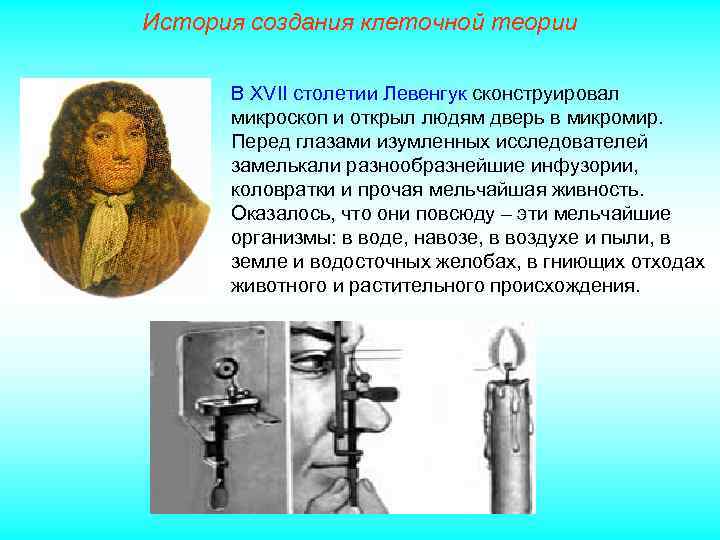 История создания клеточной теории

В XVII столетии Левенгук сконструировал микроскоп и открыл людям дверь в микромир. Перед глазами изумленных исследователей замелькали разнообразнейшие инфузории, коловратки и прочая мельчайшая живность. Оказалось, что они повсюду – эти мельчайшие организмы: в воде, навозе, в воздухе и пыли, в земле и водосточных желобах, в гниющих отходах животного и растительного происхождения.